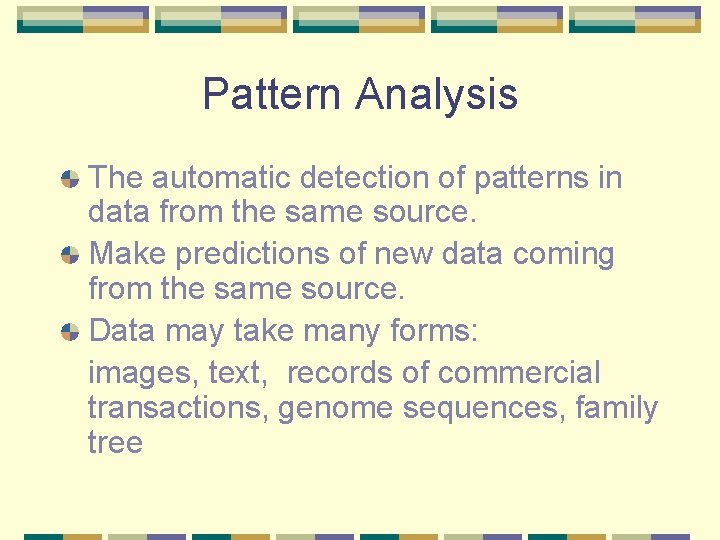 Pattern Analysis

The automatic detection of patterns in data from the same source.

Make predictions of new data coming from the same source.

Data may take many forms:

images, text,  records of commercial transactions, genome sequences, family tree